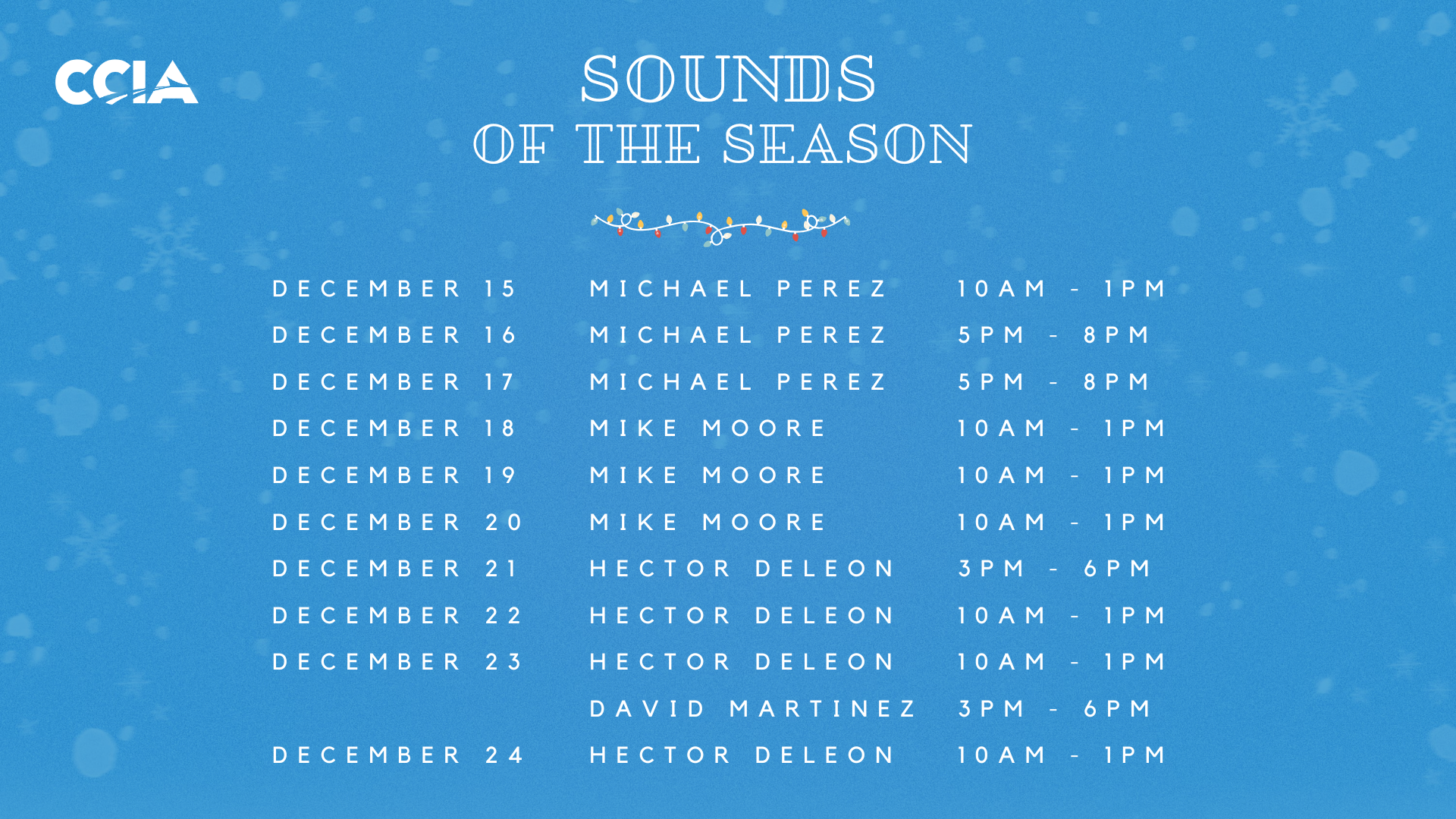 CCIA

SOUNDS
OF THE SEASON

| | | |
|---|---|---|
| DECEMBER 15 | MICHAEL PEREZ | 10AM - 1PM |
| DECEMBER 16 | MICHAEL PEREZ | 5PM - 8PM |
| DECEMBER 17 | MICHAEL PEREZ | 5PM - 8PM |
| DECEMBER 18 | MIKE MOORE | 10AM - 1PM |
| DECEMBER 19 | MIKE MOORE | 10AM - 1PM |
| DECEMBER 20 | MIKE MOORE | 10AM - 1PM |
| DECEMBER 21 | HECTOR DELEON | 3PM - 6PM |
| DECEMBER 22 | HECTOR DELEON | 10AM - 1PM |
| DECEMBER 23 | HECTOR DELEON | 10AM - 1PM |
| | DAVID MARTINEZ | 3PM - 6PM |
| DECEMBER 24 | HECTOR DELEON | 10AM - 1PM |